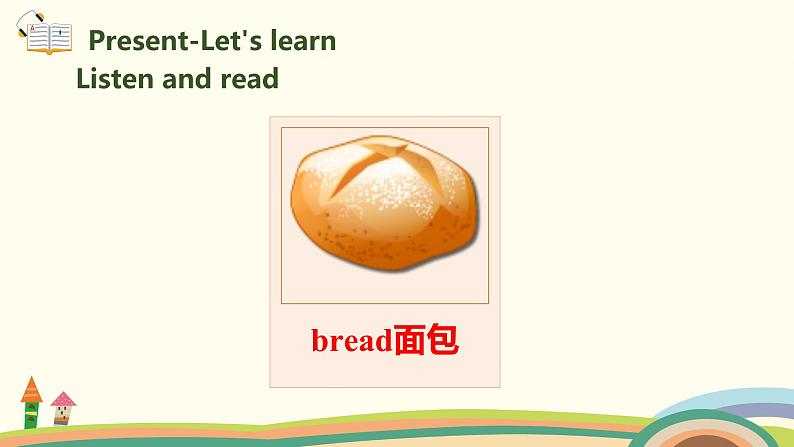 Present-Let's learn
Listen and read

bread面包